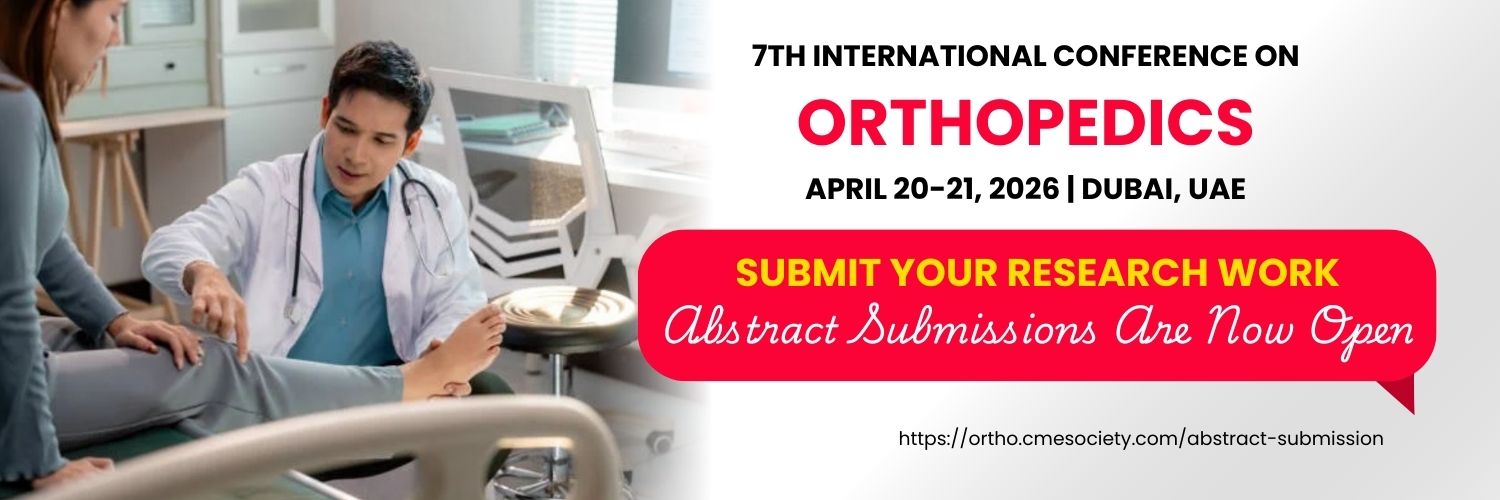 7TH INTERNATIONAL CONFERENCE ON

ORTHOPEDICS

APRIL 20-21, 2026 | DUBAI, UAE

SUBMIT YOUR RESEARCH WORK

Abstract Submissions Are Now Open

https://ortho.cmesociety.com/abstract-submission